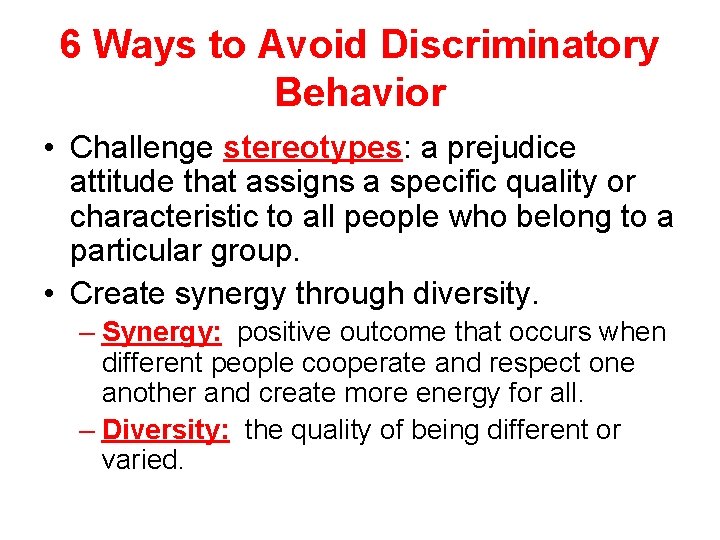 6 Ways to Avoid Discriminatory Behavior

• Challenge stereotypes: a prejudice attitude that assigns a specific quality or characteristic to all people who belong to a particular group.
• Create synergy through diversity.
– Synergy: positive outcome that occurs when different people cooperate and respect one another and create more energy for all.
– Diversity: the quality of being different or varied.